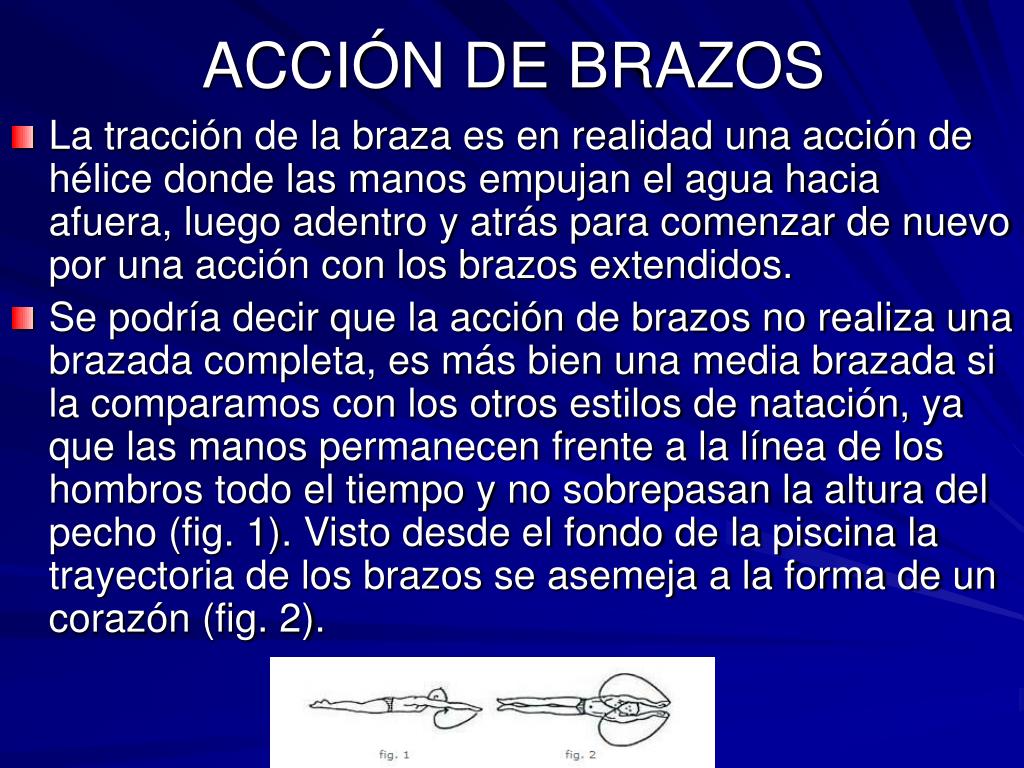 ACCIÓN DE BRAZOS

La tracción de la braza es en realidad una acción de hélice donde las manos empujan el agua hacia afuera, luego adentro y atrás para comenzar de nuevo por una acción con los brazos extendidos.

Se podría decir que la acción de brazos no realiza una brazada completa, es más bien una media brazada si la comparamos con los otros estilos de natación, ya que las manos permanecen frente a la línea de los hombros todo el tiempo y no sobrepasan la altura del pecho (fig. 1). Visto desde el fondo de la piscina la trayectoria de los brazos se asemeja a la forma de un corazón (fig. 2).

fig. 1

fig. 2